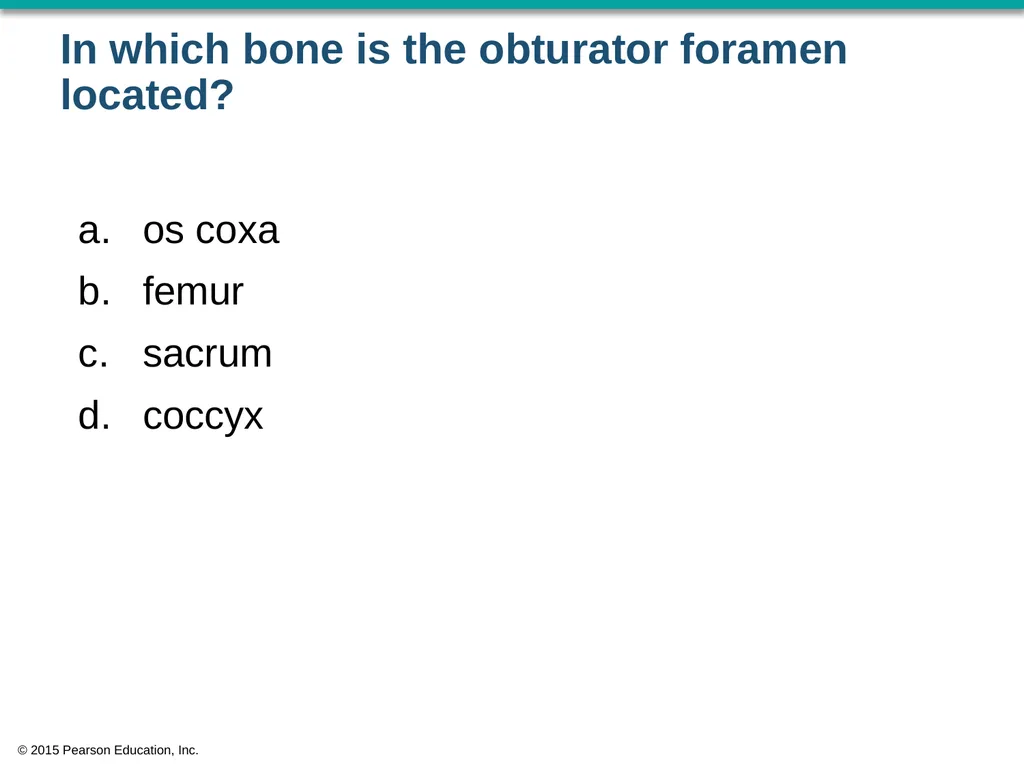 In which bone is the obturator foramen located?

a. os coxa
b. femur
c. sacrum
d. coccyx

© 2015 Pearson Education, Inc.